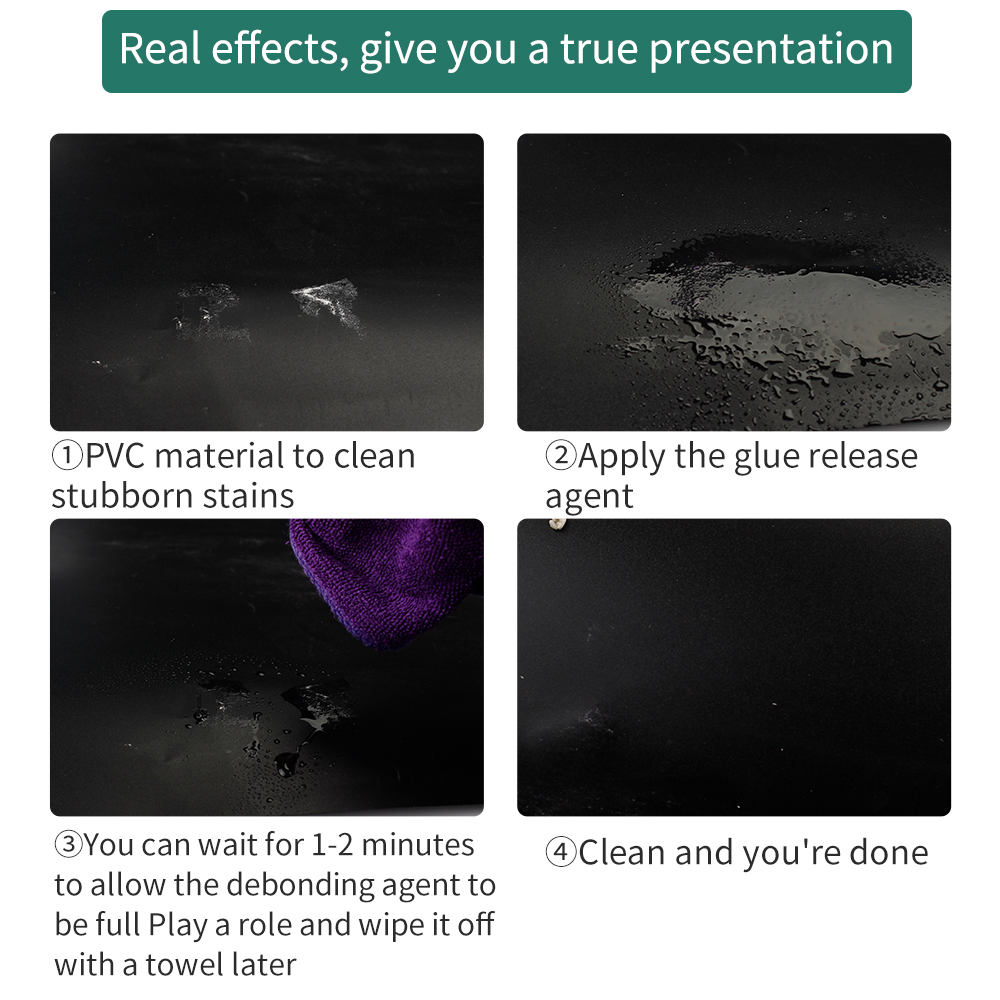 Real effects, give you a true presentation

①PVC material to clean stubborn stains

②Apply the glue release agent

③You can wait for 1-2 minutes to allow the debonding agent to be full Play a role and wipe it off with a towel later

④Clean and you're done